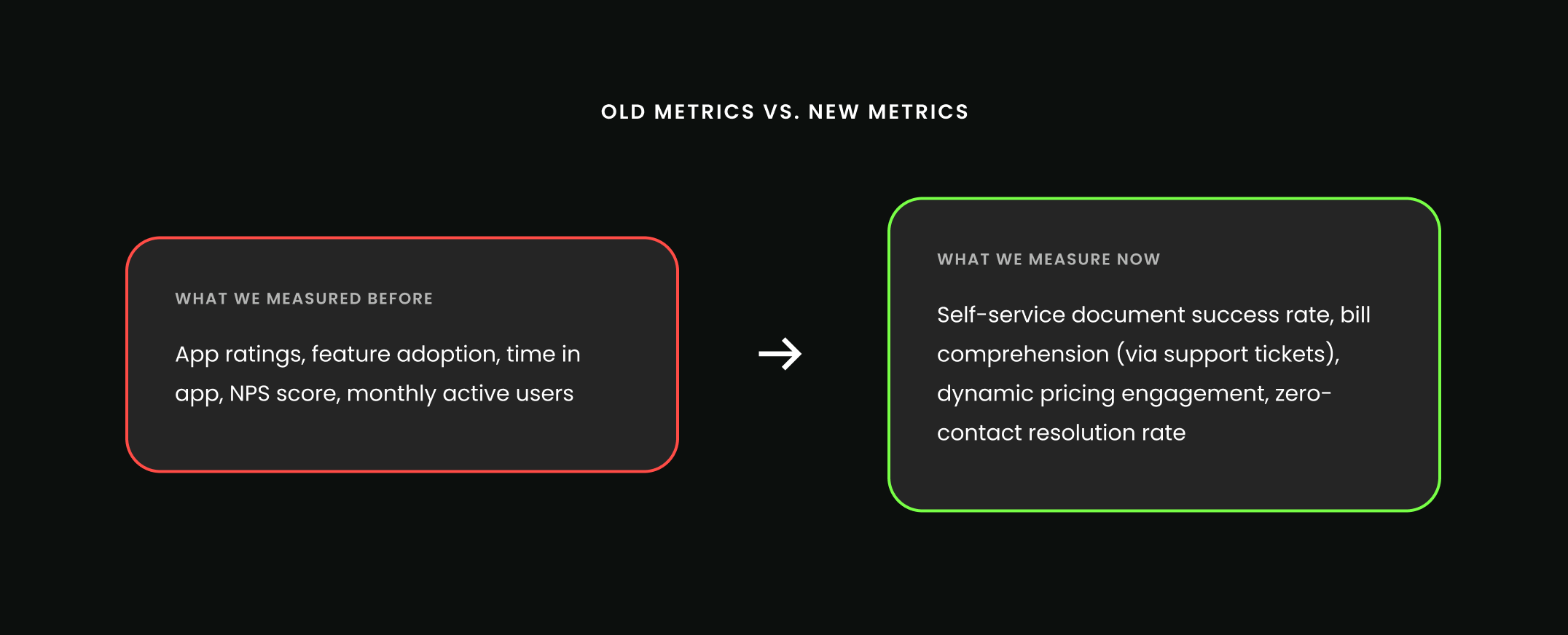 OLD METRICS VS. NEW METRICS

WHAT WE MEASURED BEFORE

App ratings, feature adoption, time in app, NPS score, monthly active users

→

WHAT WE MEASURE NOW

Self-service document success rate, bill comprehension (via support tickets), dynamic pricing engagement, zero-contact resolution rate